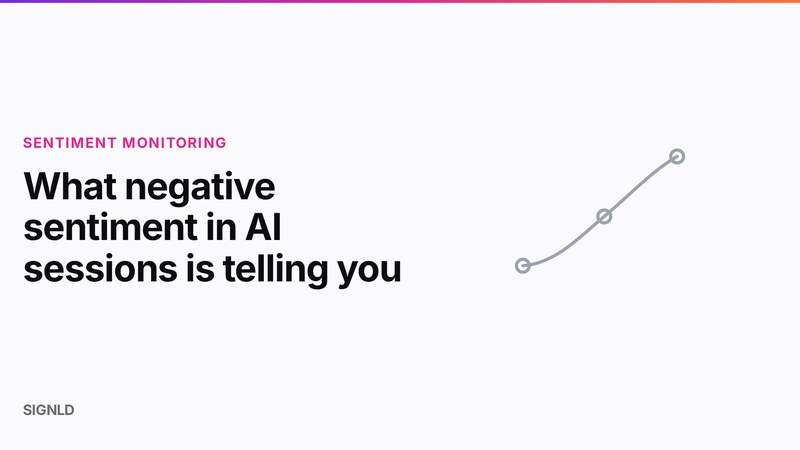 SENTIMENT MONITORING

What negative sentiment in AI sessions is telling you

SIGNLD